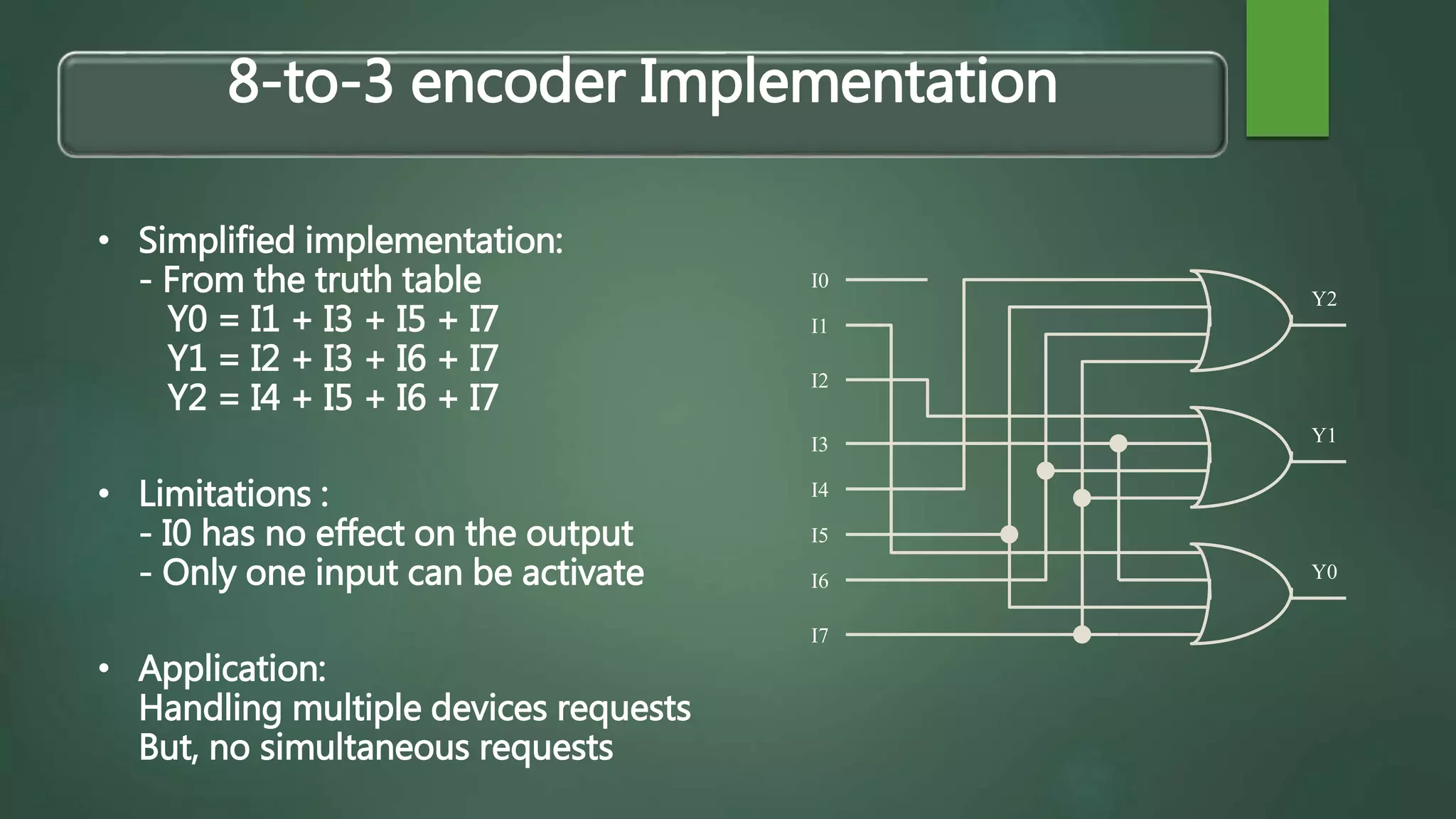 8-to-3 encoder Implementation

• Simplified implementation:
- From the truth table
Y0 = I1 + I3 + I5 + I7
Y1 = I2 + I3 + I6 + I7
Y2 = I4 + I5 + I6 + I7

• Limitations :
- I0 has no effect on the output
- Only one input can be activate

• Application:
Handling multiple devices requests
But, no simultaneous requests

I0
I1
I2
I3
I4
I5
I6
I7
Y2
Y1
Y0